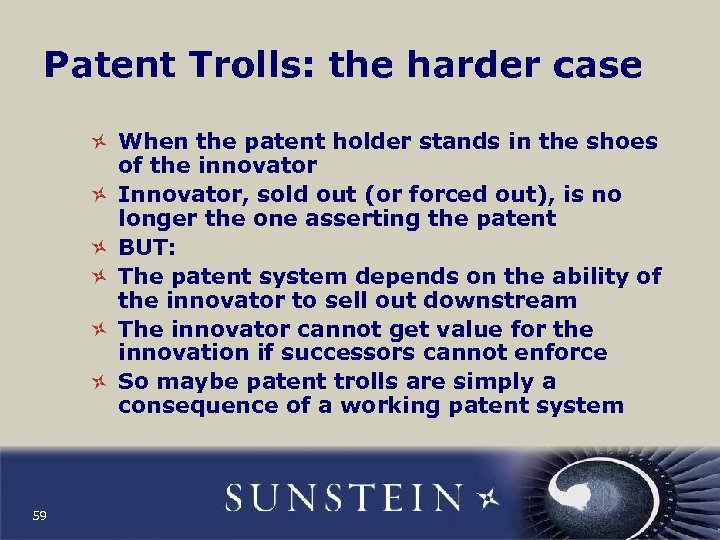 Patent Trolls: the harder case

When the patent holder stands in the shoes of the innovator

Innovator, sold out (or forced out), is no longer the one asserting the patent

BUT:

The patent system depends on the ability of the innovator to sell out downstream

The innovator cannot get value for the innovation if successors cannot enforce

So maybe patent trolls are simply a consequence of a working patent system

59

SUNSTEIN